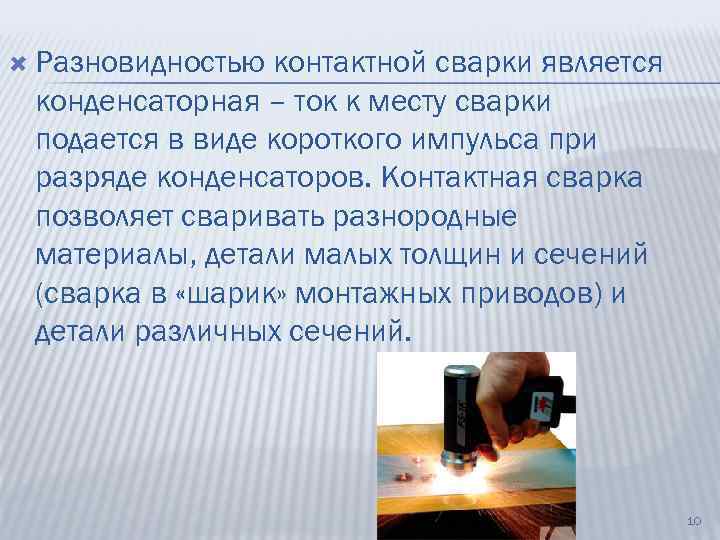 Разновидностью контактной сварки является конденсаторная – ток к месту сварки подается в виде короткого импульса при разряде конденсаторов. Контактная сварка позволяет сваривать разнородные материалы, детали малых толщин и сечений (сварка в «шарик» монтажных приводов) и детали различных сечений.

10